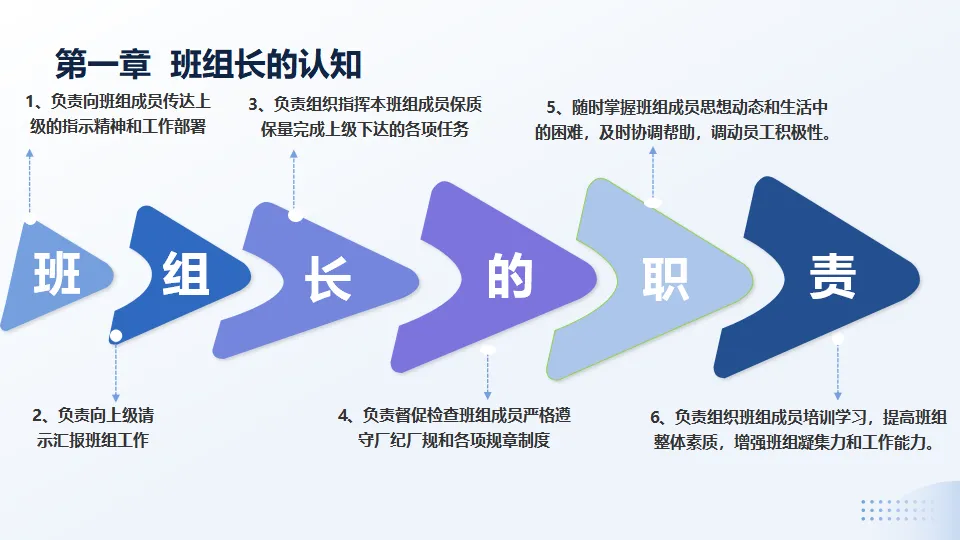 第一章 班组长的认知

1、负责向班组成员传达上级的指示精神和工作部署

3、负责组织指挥本班组成员保质保量完成上级下达的各项任务

5、随时掌握班组成员思想动态和生活中的困难，及时协调帮助，调动员工积极性。

班 组 长 的 职 责

2、负责向上级请示汇报班组工作

4、负责督促检查班组成员严格遵守厂纪厂规和各项规章制度

6、负责组织班组成员培训学习，提高班组整体素质，增强班组凝集力和工作能力。